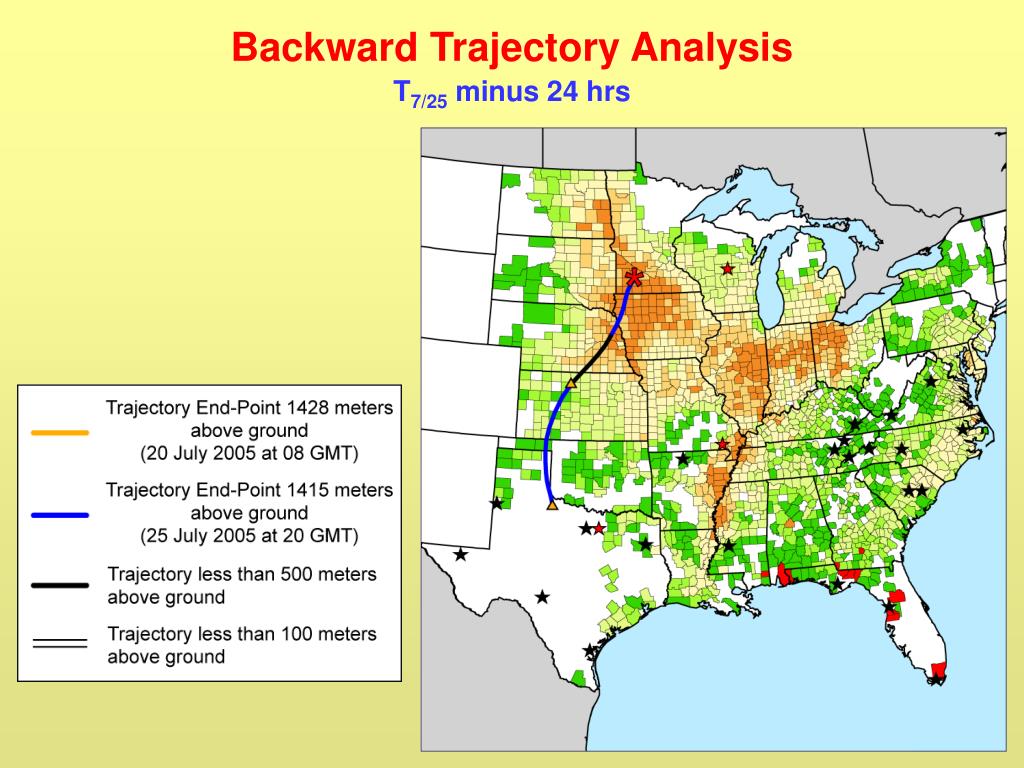 Backward Trajectory Analysis

$T_{7/25}$ minus 24 hrs

Trajectory End-Point 1428 meters above ground (20 July 2005 at 08 GMT)

Trajectory End-Point 1415 meters above ground (25 July 2005 at 20 GMT)

Trajectory less than 500 meters above ground

Trajectory less than 100 meters above ground